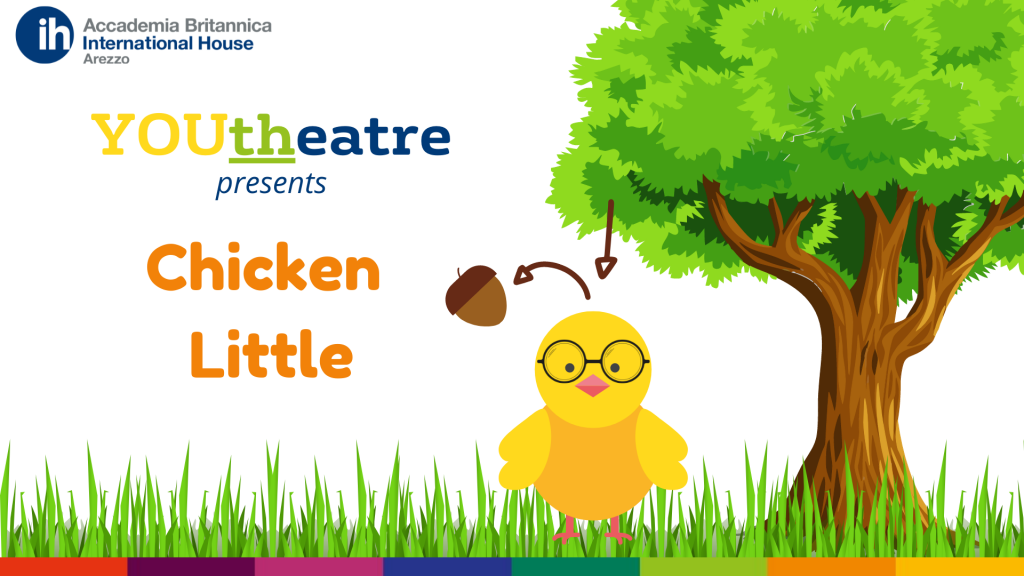 ih Accademia Britannica
International House
Arezzo

YOUtheatre
presents

Chicken
Little